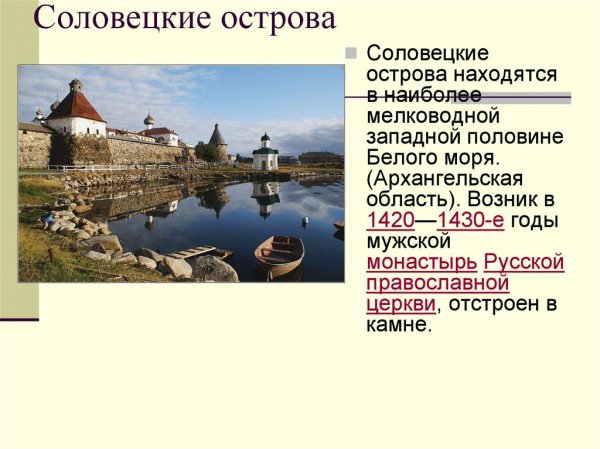 Соловецкие острова

Соловецкие острова находятся в наиболее мелководной западной половине Белого моря. (Архангельская область). Возник в 1420—1430-е годы мужской монастырь Русской православной церкви, отстроен в камне.